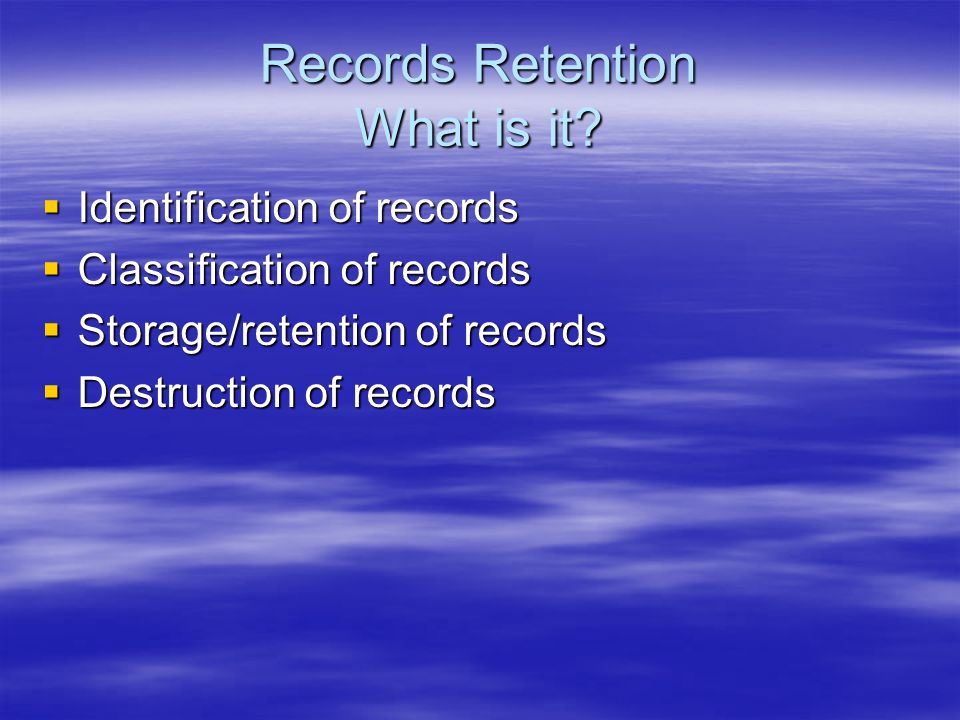 Records Retention
What is it?

- Identification of records
- Classification of records
- Storage/retention of records
- Destruction of records